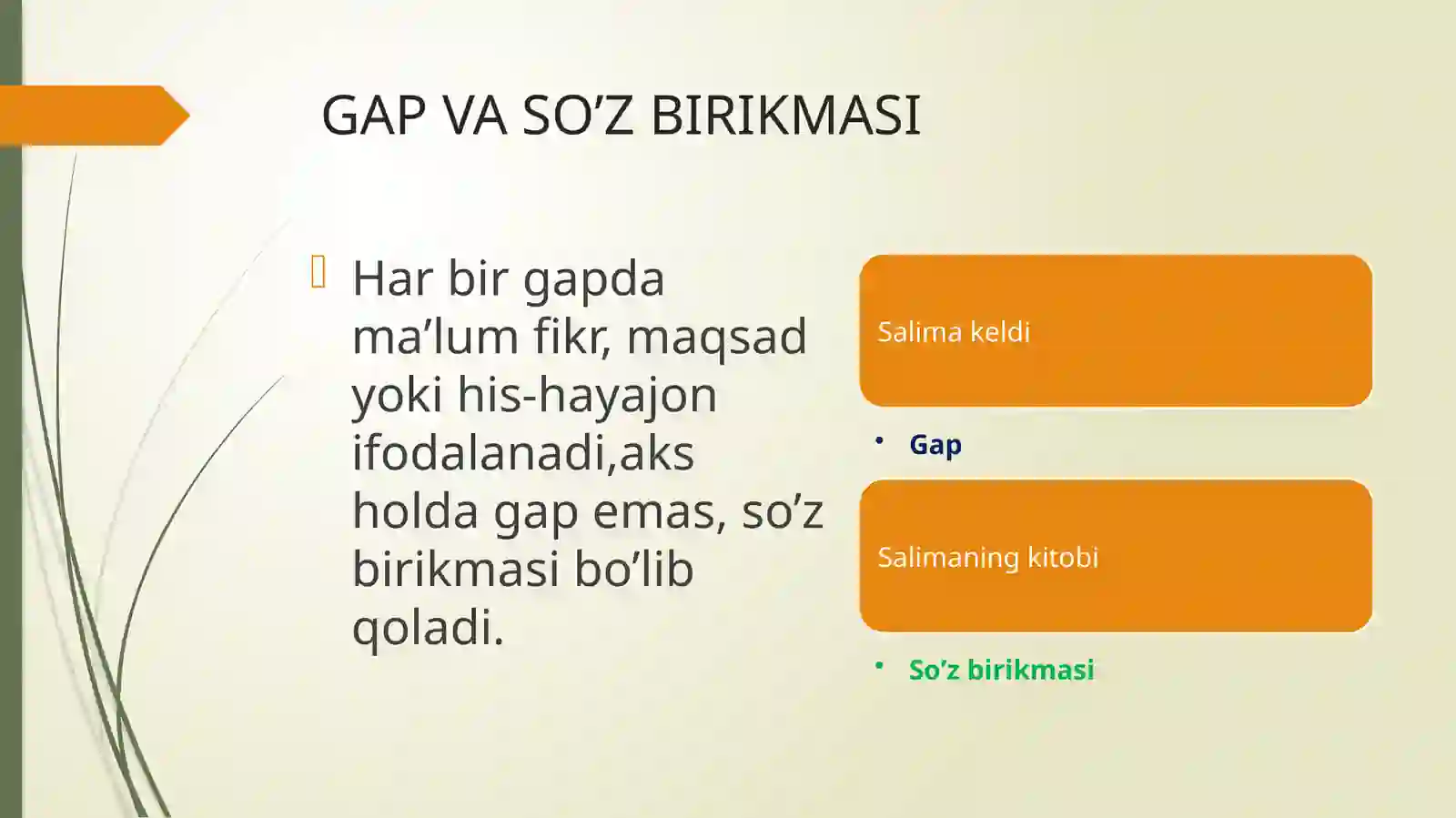 GAP VA SO’Z BIRIKMASI

Har bir gapda ma’lum fikr, maqsad yoki his-hayajon ifodalanadi,aks holda gap emas, so’z birikmasi bo’lib qoladi.

Salima keldi

• Gap

Salimaning kitobi

• So’z birikmasi